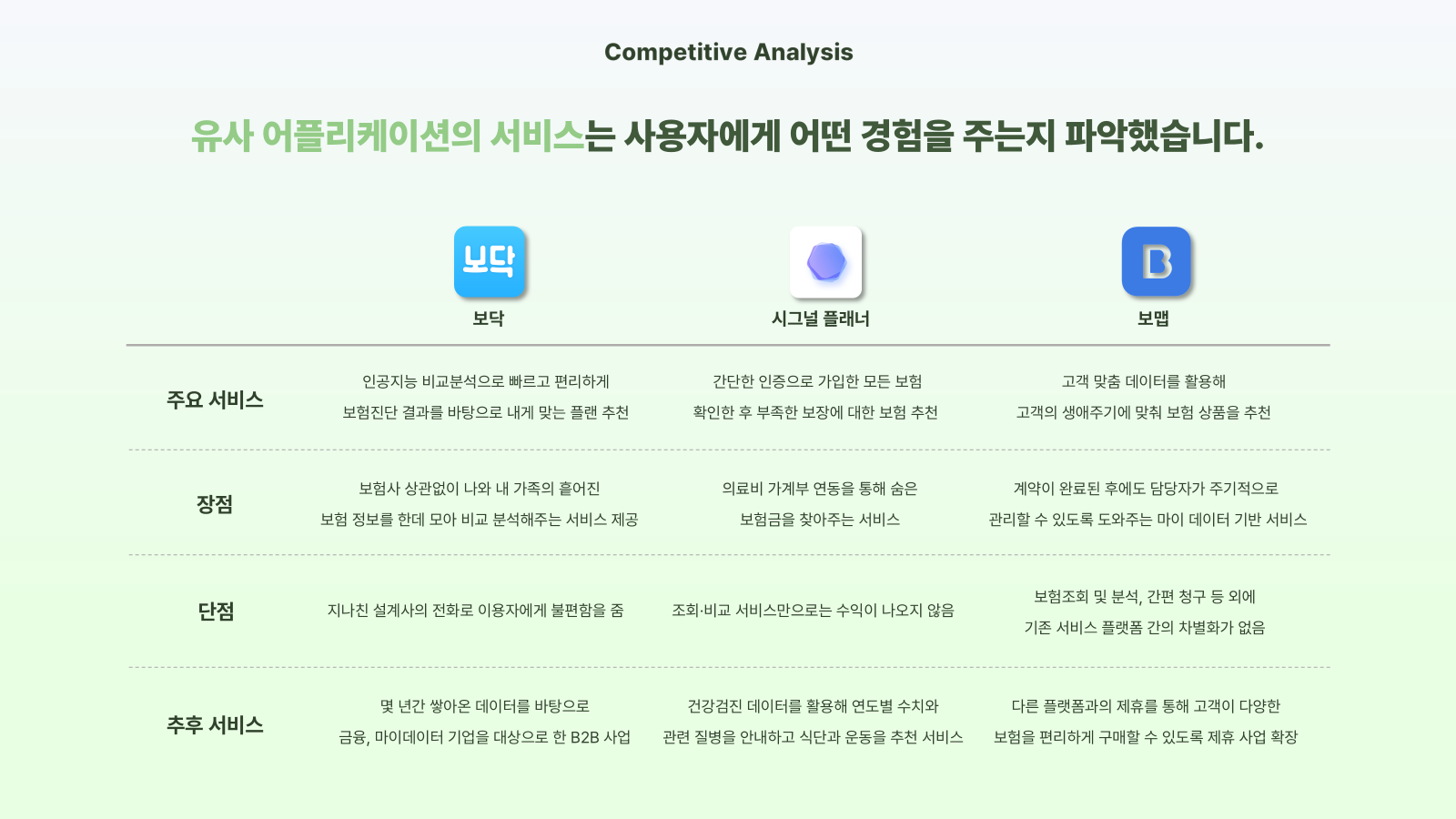 Competitive Analysis

유사 어플리케이션의 서비스는 사용자에게 어떤 경험을 주는지 파악했습니다.

| | 보닥 | 시그널 플래너 | 보맵 |
|---|---|---|---|
| 주요 서비스 | 인공지능 비교분석으로 빠르고 편리하게 보험진단 결과를 바탕으로 내게 맞는 플랜 추천 | 간단한 인증으로 가입한 모든 보험 확인한 후 부족한 보장에 대한 보험 추천 | 고객 맞춤 데이터를 활용해 고객의 생애주기에 맞춰 보험 상품을 추천 |
| 장점 | 보험사 상관없이 나와 내 가족의 흩어진 보험 정보를 한데 모아 비교 분석해주는 서비스 제공 | 의료비 가계부 연동을 통해 숨은 보험금을 찾아주는 서비스 | 계약이 완료된 후에도 담당자가 주기적으로 관리할 수 있도록 도와주는 마이 데이터 기반 서비스 |
| 단점 | 지나친 설계사의 전화로 이용자에게 불편함을 줌 | 조회·비교 서비스만으로는 수익이 나오지 않음 | 보험조회 및 분석, 간편 청구 등 외에 기존 서비스 플랫폼 간의 차별화가 없음 |
| 추후 서비스 | 몇 년간 쌓아온 데이터를 바탕으로 금융, 마이데이터 기업을 대상으로 한 B2B 사업 | 건강검진 데이터를 활용해 연도별 수치와 관련 질병을 안내하고 식단과 운동을 추천 서비스 | 다른 플랫폼과의 제휴를 통해 고객이 다양한 보험을 편리하게 구매할 수 있도록 제휴 사업 확장 |